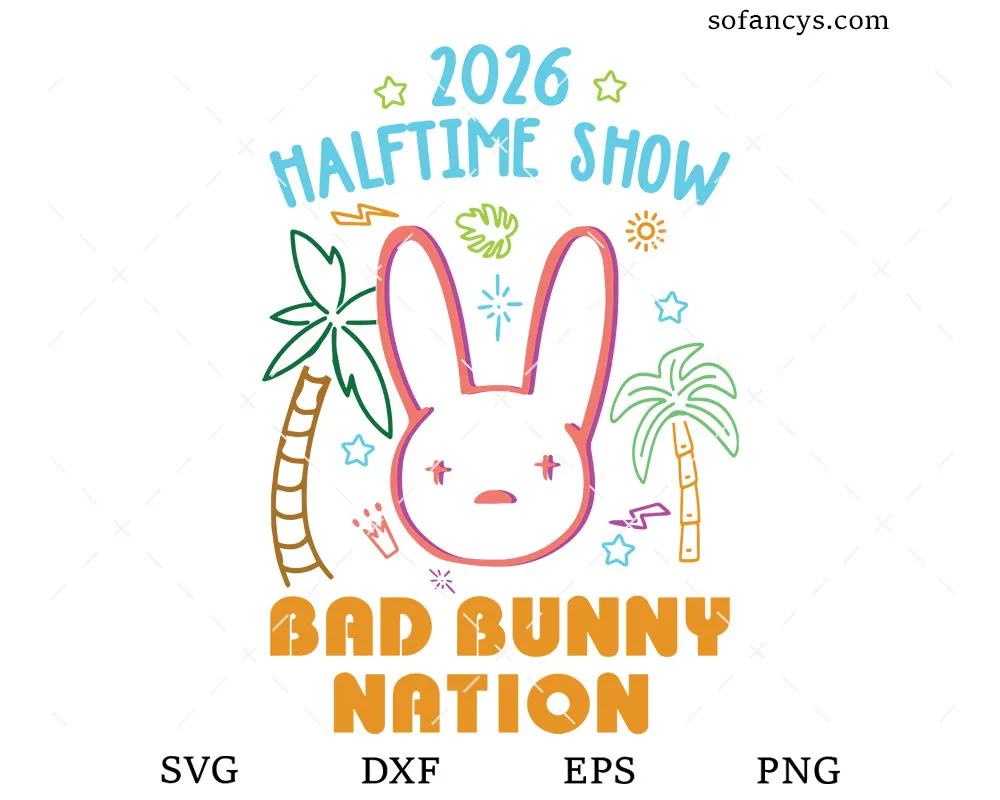 sofancys.com

2026
HALFTIME SHOW

BAD BUNNY
NATION

SVG DXF EPS PNG